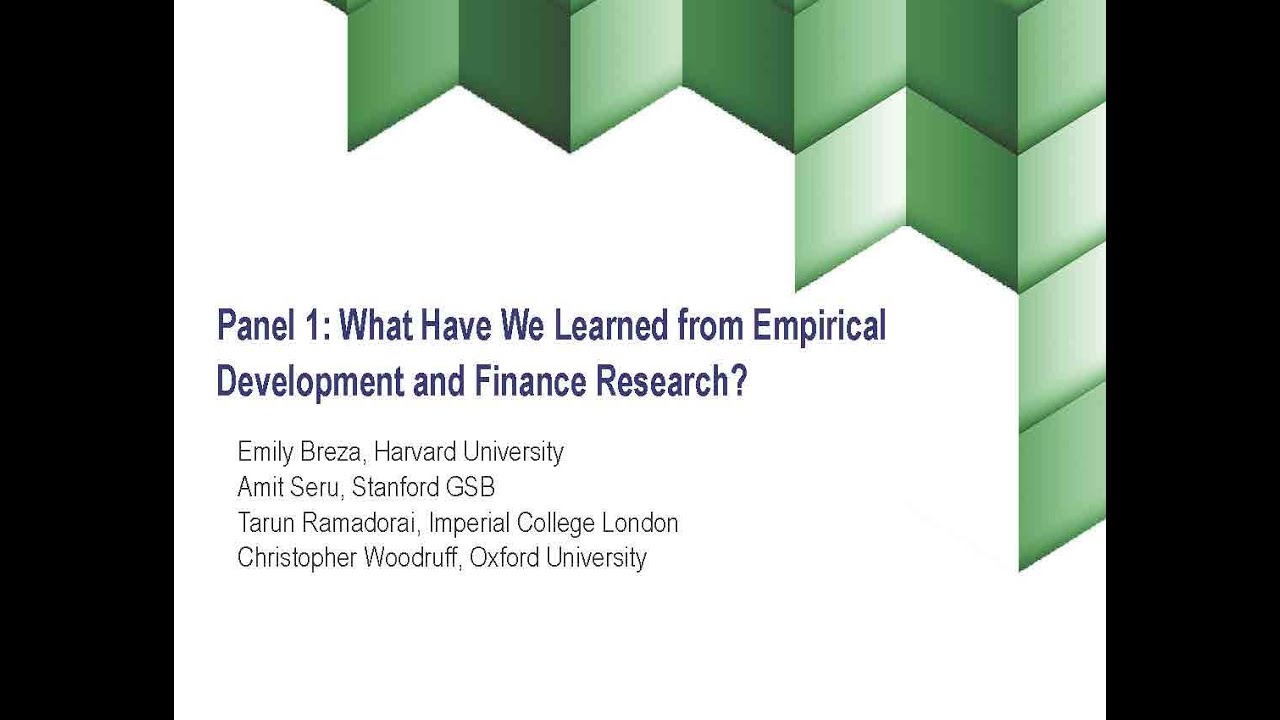 Panel 1: What Have We Learned from Empirical Development and Finance Research?

Emily Breza, Harvard University
Amit Seru, Stanford GSB
Tarun Ramadorai, Imperial College London
Christopher Woodruff, Oxford University